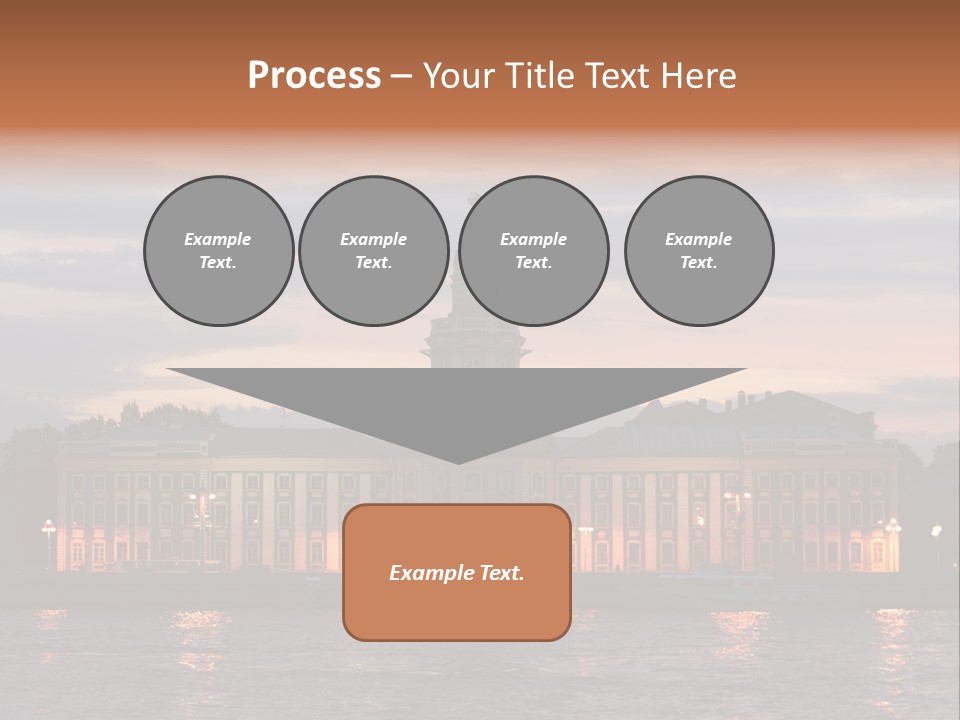 Process – Your Title Text Here

Example Text.

Example Text.

Example Text.

Example Text.

Example Text.